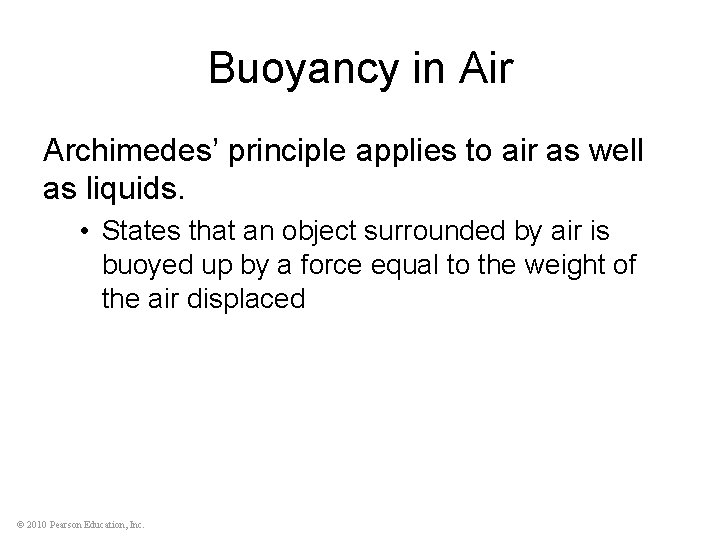 Buoyancy in Air

Archimedes' principle applies to air as well as liquids.

• States that an object surrounded by air is buoyed up by a force equal to the weight of the air displaced

© 2010 Pearson Education, Inc.